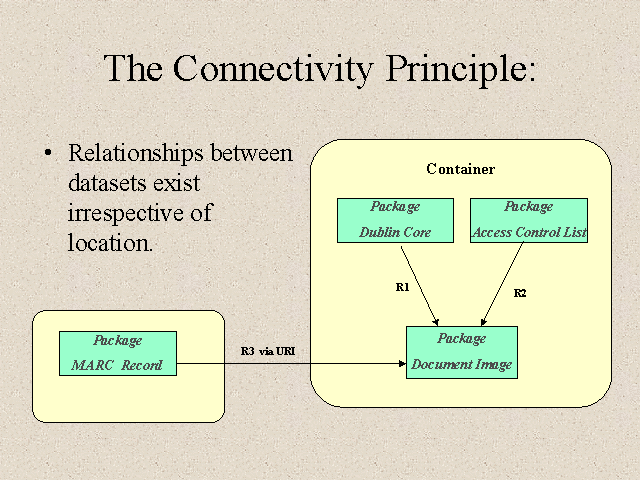 The Connectivity Principle:

• Relationships between datasets exist irrespective of location.

Container

Package
Dublin Core

Package
Access Control List

R1

R2

Package
MARC Record

R3 via URI

Package
Document Image